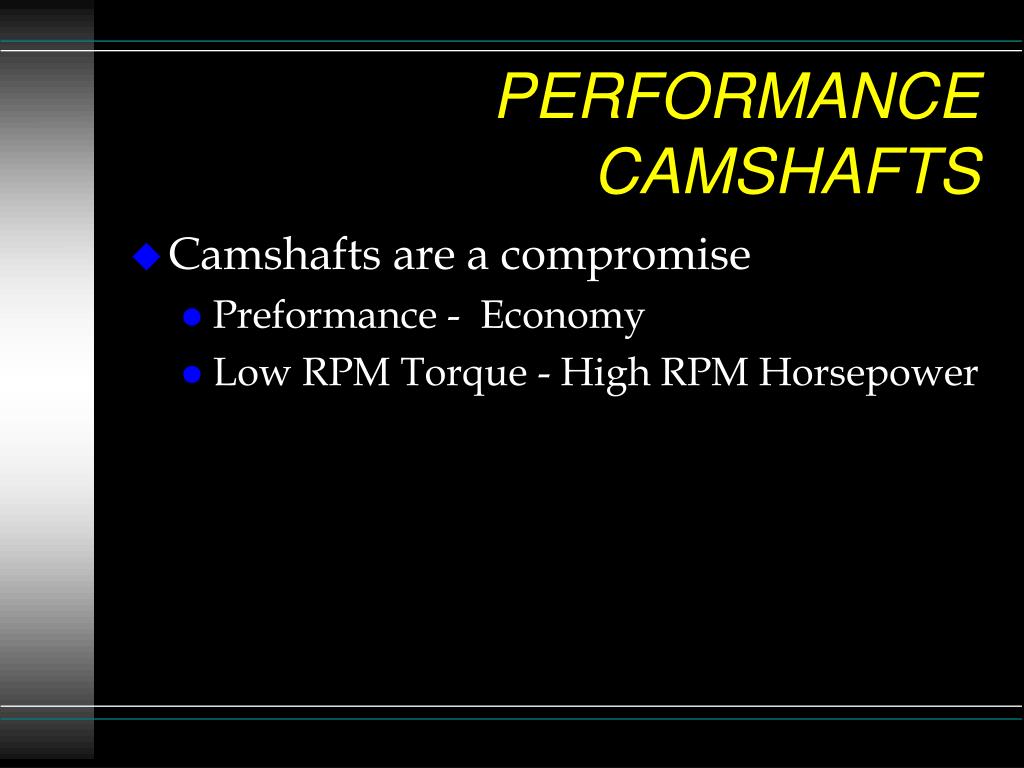 PERFORMANCE CAMSHAFTS

Camshafts are a compromise
Preformance -  Economy
Low RPM Torque - High RPM Horsepower